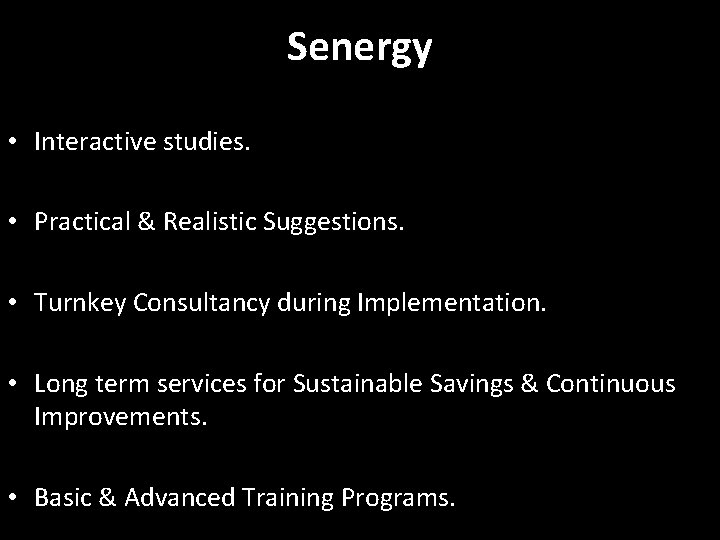 Senergy

• Interactive studies.

• Practical & Realistic Suggestions.

• Turnkey Consultancy during Implementation.

• Long term services for Sustainable Savings & Continuous Improvements.

• Basic & Advanced Training Programs.